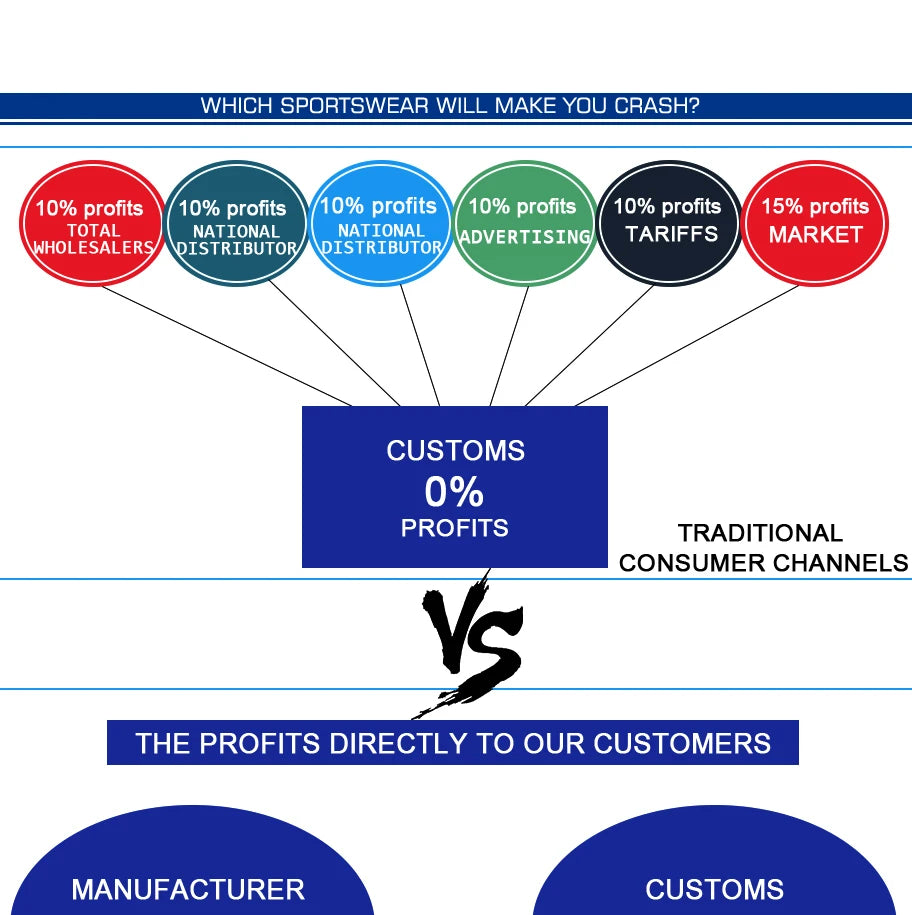 WHICH SPORTSWEAR WILL MAKE YOU CRASH?

10% profits
TOTAL WHOLESALERS

10% profits
NATIONAL DISTRIBUTOR

10% profits
NATIONAL DISTRIBUTOR

10% profits
ADVERTISING

10% profits
TARIFFS

15% profits
MARKET

CUSTOMS
0%
PROFITS

TRADITIONAL CONSUMER CHANNELS

VS

THE PROFITS DIRECTLY TO OUR CUSTOMERS

MANUFACTURER

CUSTOMS